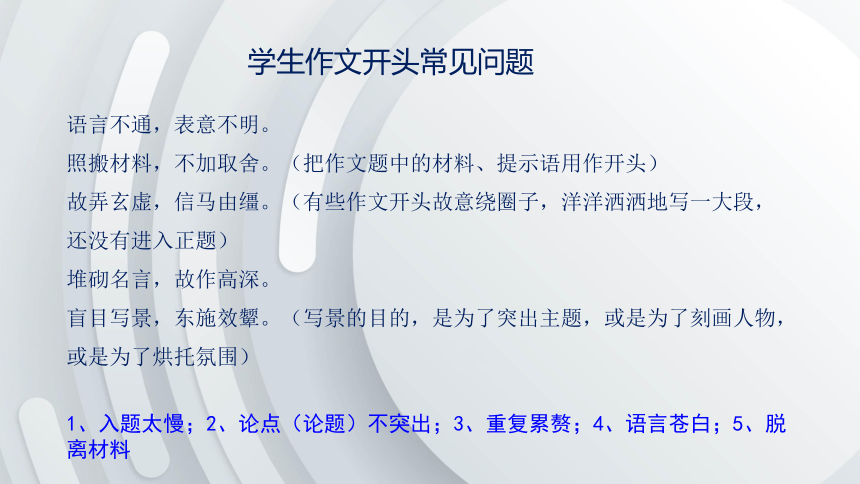 学生作文开头常见问题

语言不通，表意不明。

照搬材料，不加取舍。（把作文题中的材料、提示语用作开头）

故弄玄虚，信马由缰。（有些作文开头故意绕圈子，洋洋洒洒地写一大段，还没有进入正题）

堆砌名言，故作高深。

盲目写景，东施效颦。（写景的目的，是为了突出主题，或是为了刻画人物，或是为了烘托氛围）

1、入题太慢；2、论点（论题）不突出；3、重复累赘；4、语言苍白；5、脱离材料